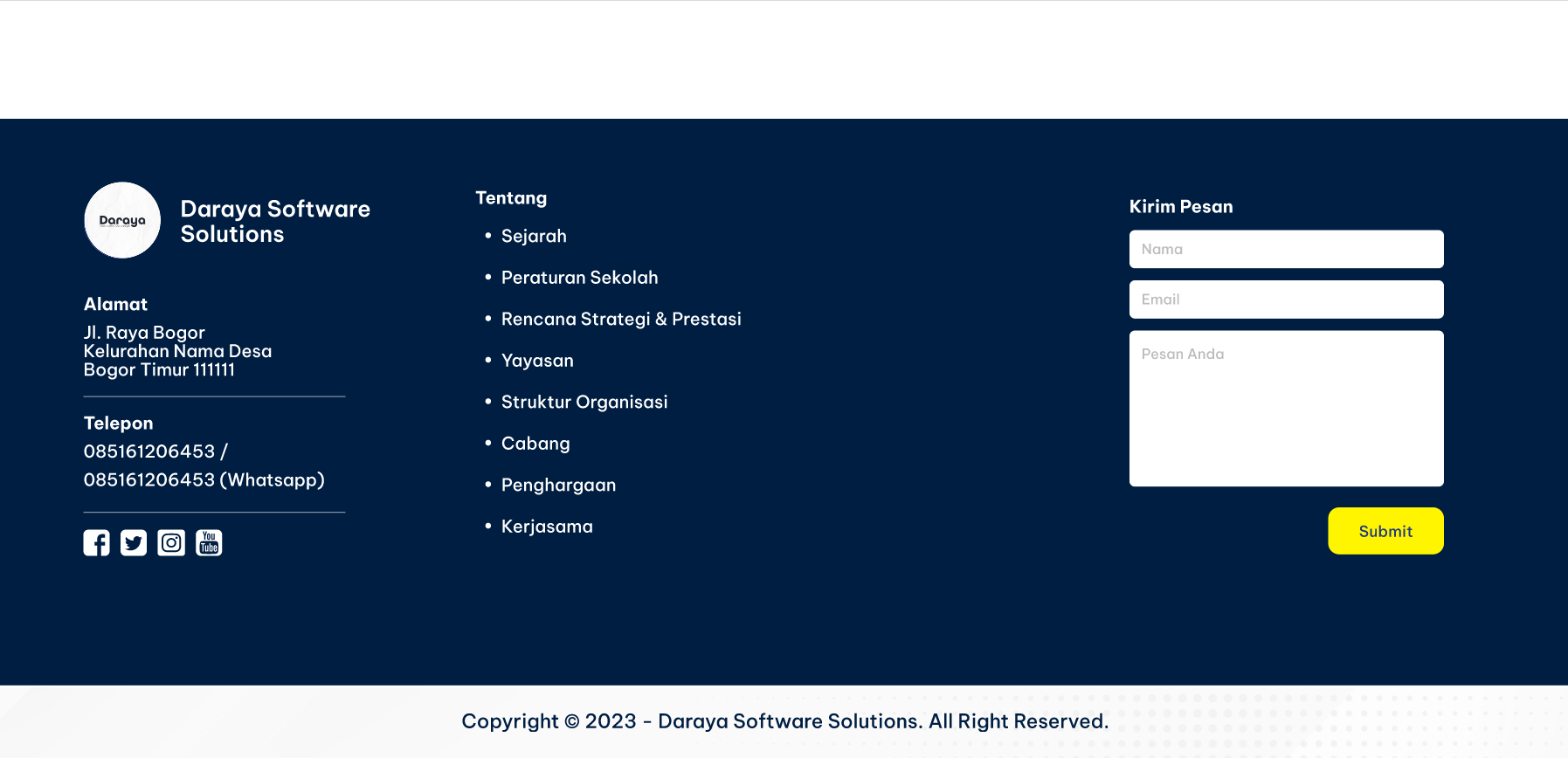 Daraya

Daraya Software Solutions

Alamat
Jl. Raya Bogor
Kelurahan Nama Desa
Bogor Timur 111111

Telepon
085161206453 /
085161206453 (Whatsapp)

You Tube

Tentang
• Sejarah
• Peraturan Sekolah
• Rencana Strategi & Prestasi
• Yayasan
• Struktur Organisasi
• Cabang
• Penghargaan
• Kerjasama

Kirim Pesan
Nama
Email
Pesan Anda
Submit

Copyright © 2023 - Daraya Software Solutions. All Right Reserved.